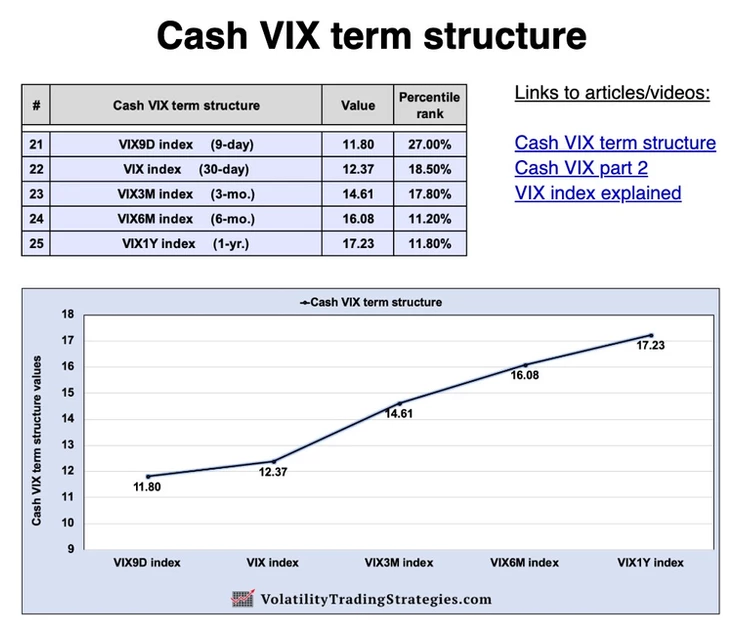 Cash VIX term structure

| # | Cash VIX term structure | Value | Percentile rank |
|---|---|---|---|
| 21 | VIX9D index (9-day) | 11.80 | 27.00% |
| 22 | VIX index (30-day) | 12.37 | 18.50% |
| 23 | VIX3M index (3-mo.) | 14.61 | 17.80% |
| 24 | VIX6M index (6-mo.) | 16.08 | 11.20% |
| 25 | VIX1Y index (1-yr.) | 17.23 | 11.80% |

Links to articles/videos:

Cash VIX term structure
Cash VIX part 2
VIX index explained

Cash VIX term structure

Cash VIX term structure values

18
17
16
15
14
13
12
11
10
9

11.80
12.37
14.61
16.08
17.23

VIX9D index
VIX index
VIX3M index
VIX6M index
VIX1Y index

VolatilityTradingStrategies.com